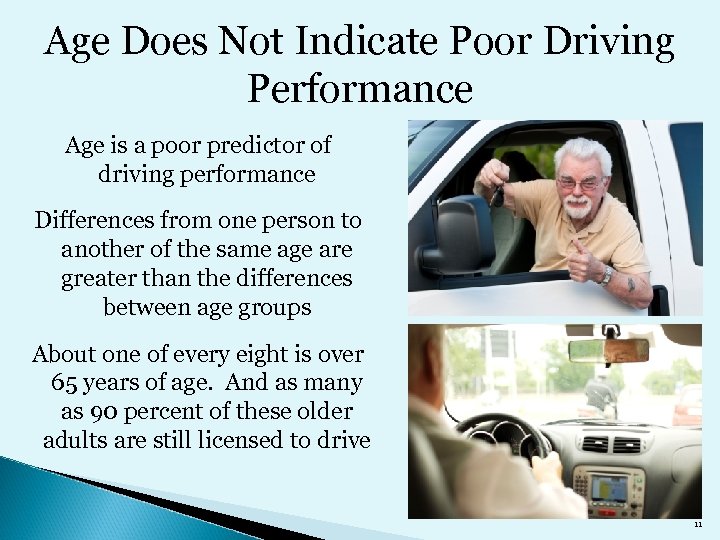 Age Does Not Indicate Poor Driving Performance

Age is a poor predictor of driving performance

Differences from one person to another of the same age are greater than the differences between age groups

About one of every eight is over 65 years of age. And as many as 90 percent of these older adults are still licensed to drive

11